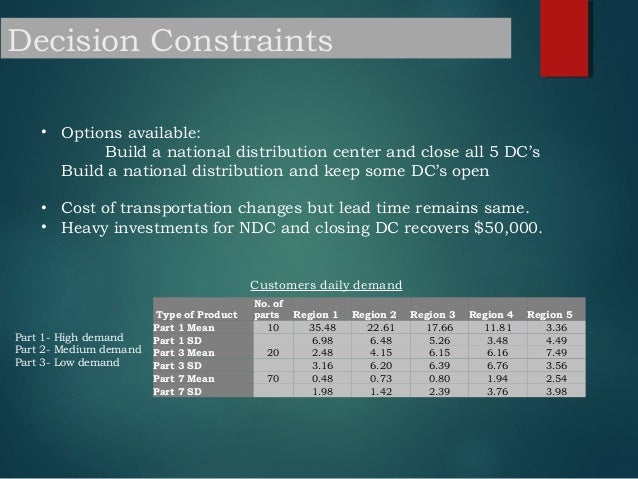 Decision Constraints

• Options available:
Build a national distribution center and close all 5 DC's
Build a national distribution and keep some DC's open

• Cost of transportation changes but lead time remains same.
• Heavy investments for NDC and closing DC recovers $50,000.

Customers daily demand

Part 1- High demand
Part 2- Medium demand
Part 3- Low demand

| Type of Product | No. of parts | Region 1 | Region 2 | Region 3 | Region 4 | Region 5 |
|---|---|---|---|---|---|---|
| Part 1 Mean | 10 | 35.48 | 22.61 | 17.66 | 11.81 | 3.36 |
| Part 1 SD | | 6.98 | 6.48 | 5.26 | 3.48 | 4.49 |
| Part 3 Mean | 20 | 2.48 | 4.15 | 6.15 | 6.16 | 7.49 |
| Part 3 SD | | 3.16 | 6.20 | 6.39 | 6.76 | 3.56 |
| Part 7 Mean | 70 | 0.48 | 0.73 | 0.80 | 1.94 | 2.54 |
| Part 7 SD | | 1.98 | 1.42 | 2.39 | 3.76 | 3.98 |